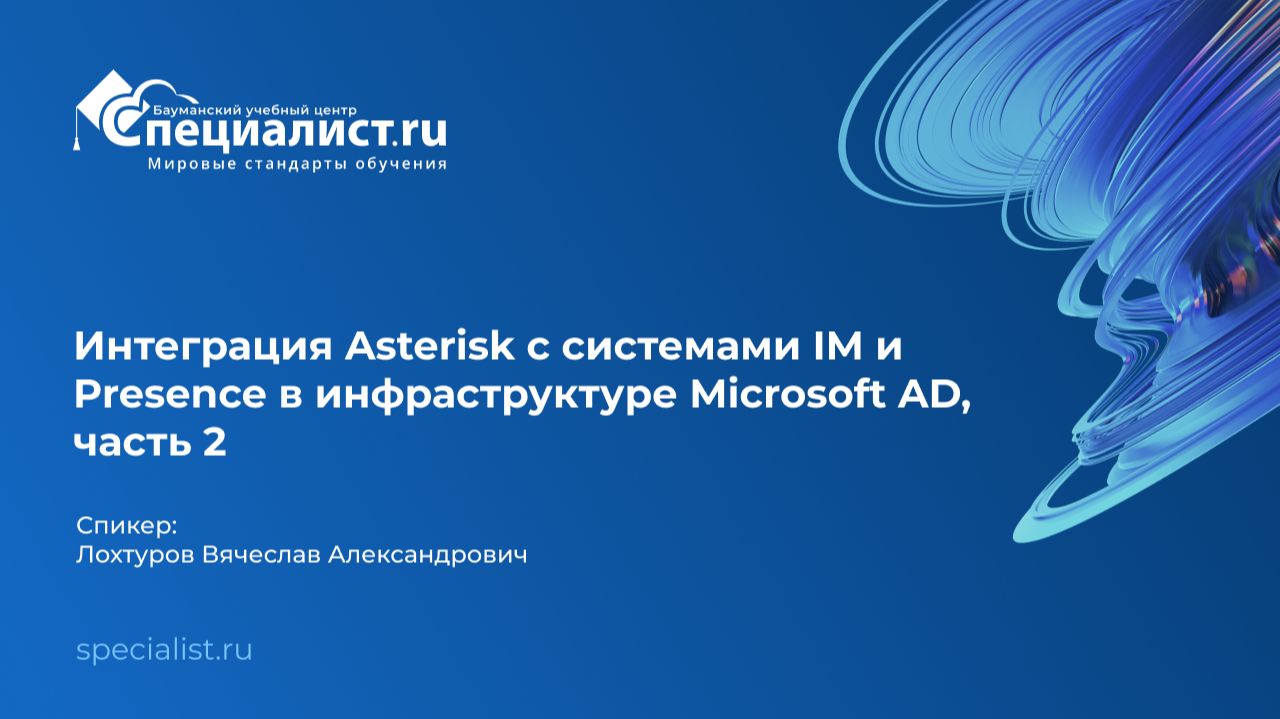 Бауманский учебный центр
Специалист.ru
Мировые стандарты обучения

Интеграция Asterisk с системами IM и Presence в инфраструктуре Microsoft AD, часть 2

Спикер:
Лохтуров Вячеслав Александрович

specialist.ru